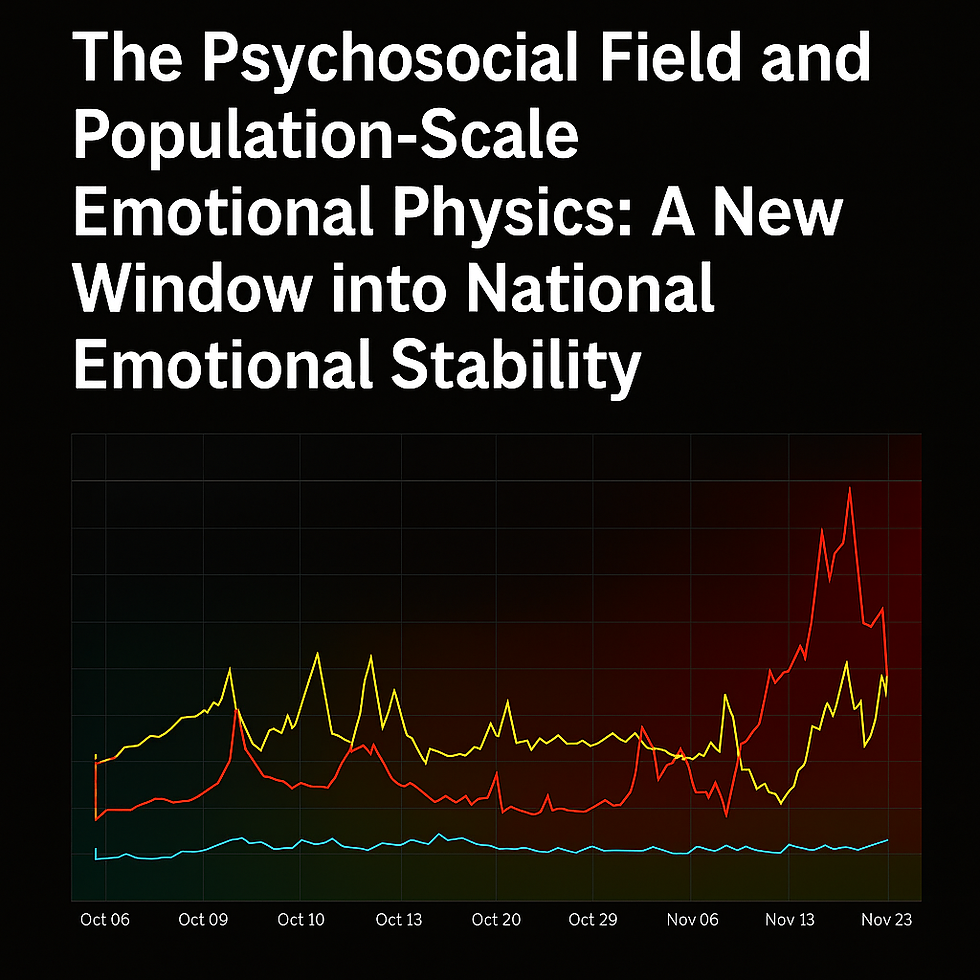 The Psychosocial Field and Population-Scale Emotional Physics: A New Window into National Emotional Stability

Oct 06 Oct 09 Oct 10 Oct 13 Oct 20 Oct 29 Nov 06 Nov 13 Nov 23